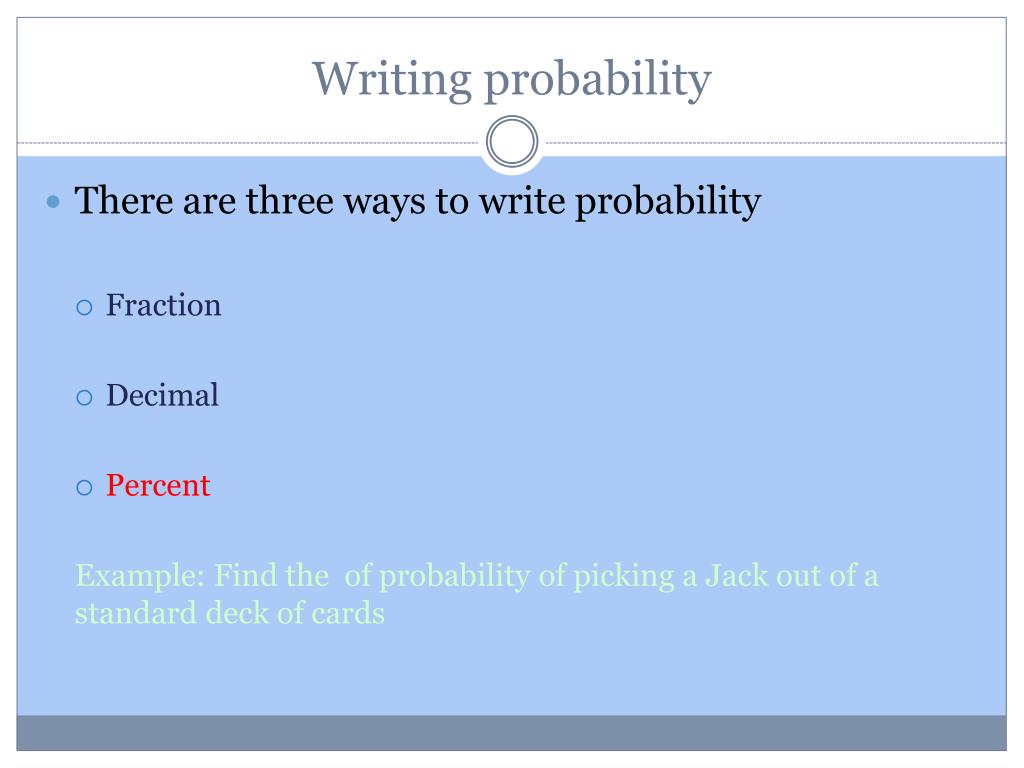 Writing probability

There are three ways to write probability

Fraction

Decimal

Percent

Example: Find the  of probability of picking a Jack out of a standard deck of cards